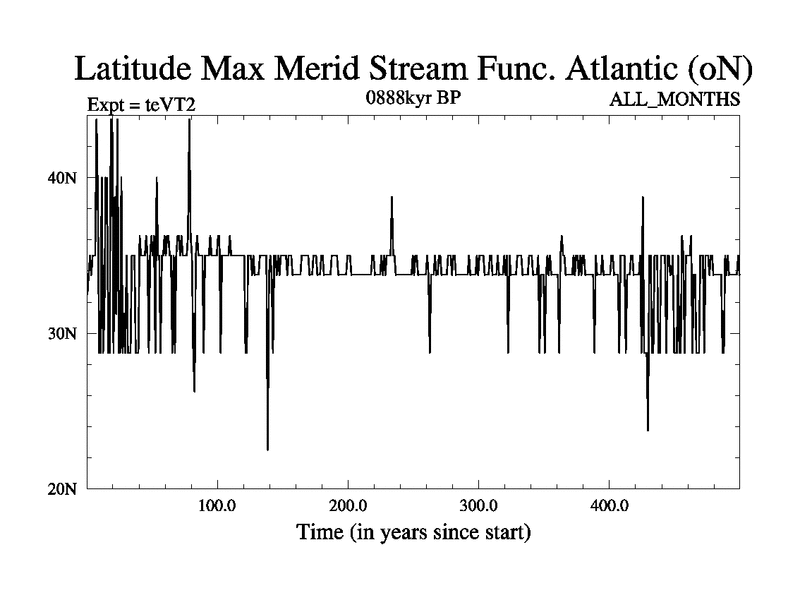 Latitude Max Merid Stream Func. Atlantic (oN)

Expt = teVT2

0888kyr BP

ALL_MONTHS

40N

30N

20N

100.0

200.0

300.0

400.0

Time (in years since start)